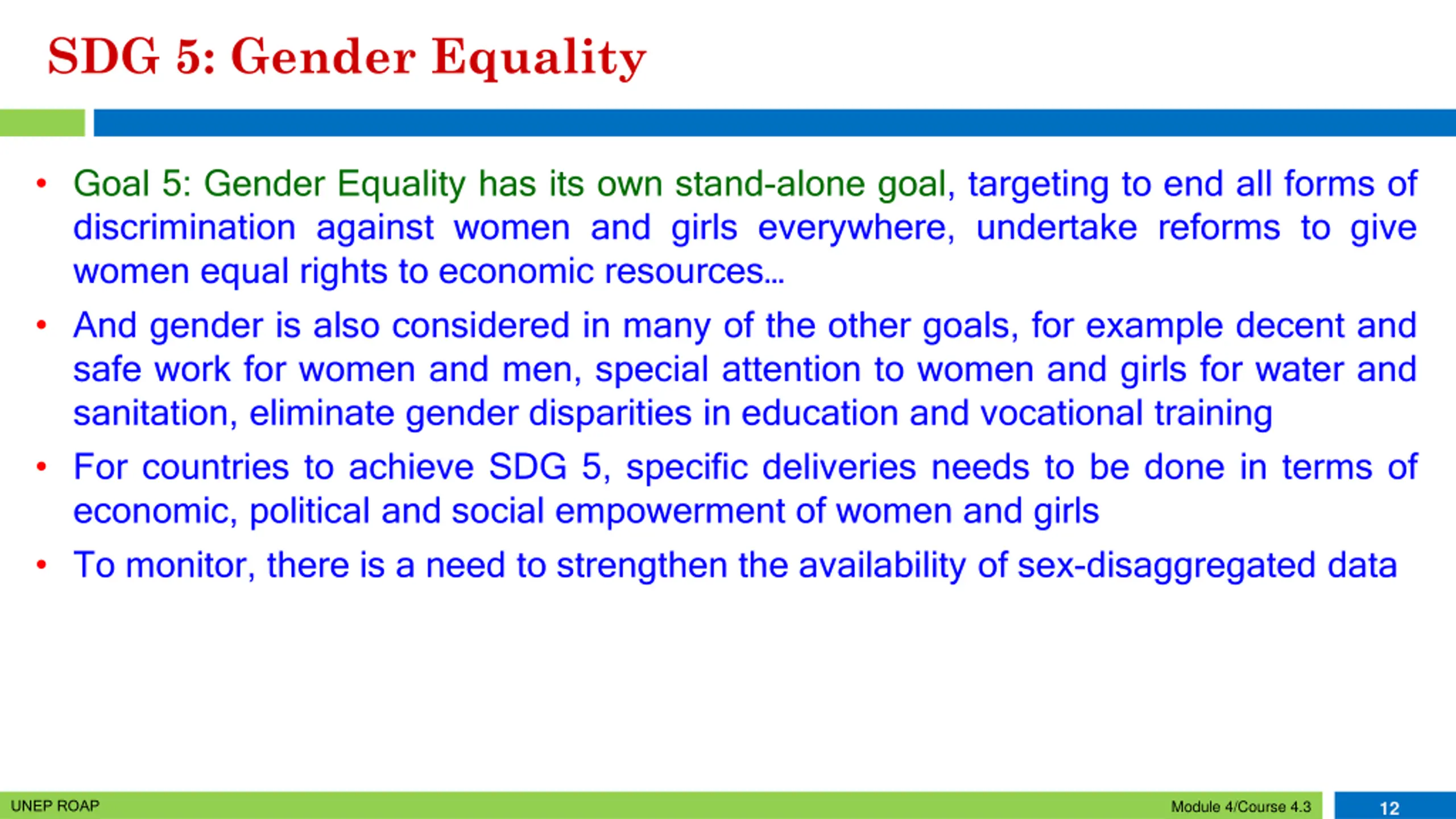 SDG 5: Gender Equality

• Goal 5: Gender Equality has its own stand-alone goal, targeting to end all forms of discrimination against women and girls everywhere, undertake reforms to give women equal rights to economic resources…

• And gender is also considered in many of the other goals, for example decent and safe work for women and men, special attention to women and girls for water and sanitation, eliminate gender disparities in education and vocational training

• For countries to achieve SDG 5, specific deliveries needs to be done in terms of economic, political and social empowerment of women and girls

• To monitor, there is a need to strengthen the availability of sex-disaggregated data

UNEP ROAP

Module 4/Course 4.3

12